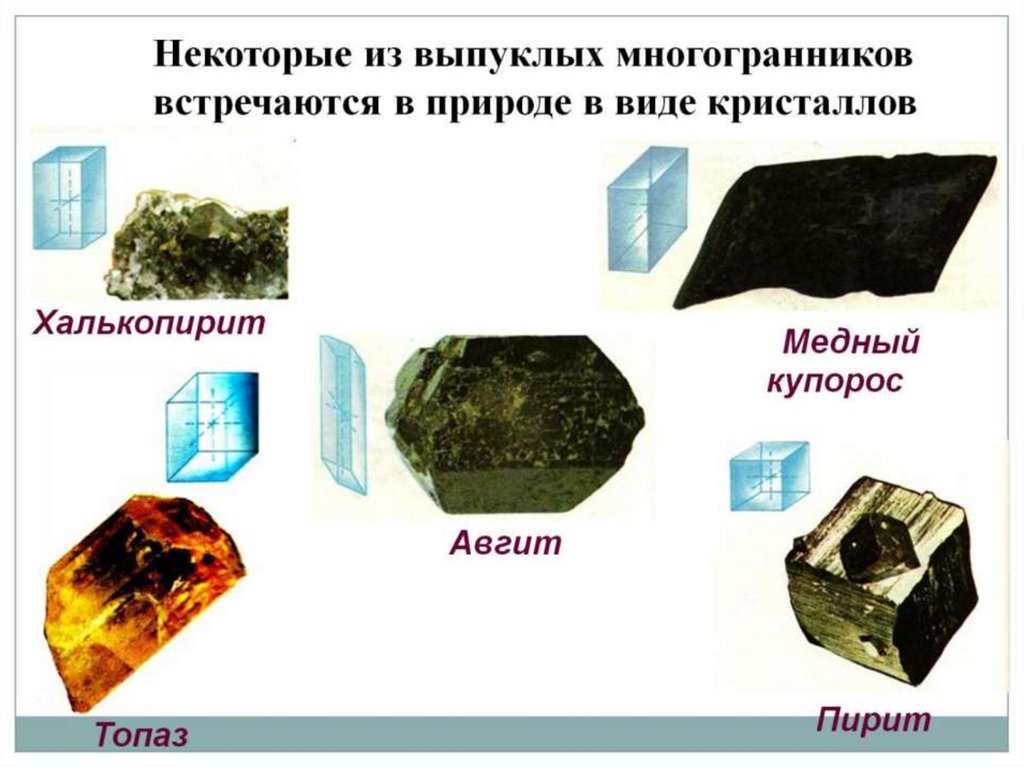 Некоторые из выпуклых многогранников встречаются в природе в виде кристаллов

Халькопирит

Медный купорос

Авгит

Топаз

Пирит